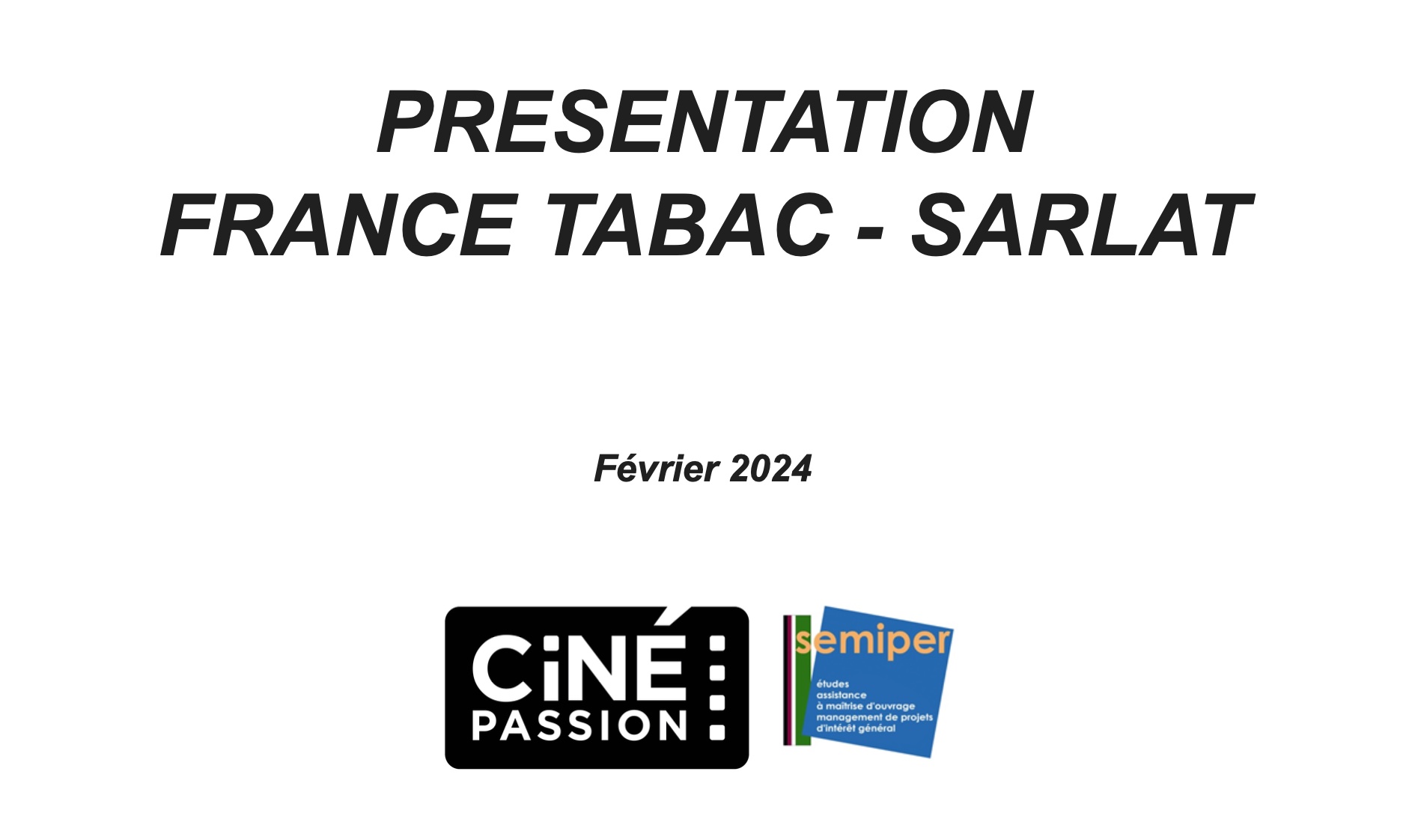 PRESENTATION
FRANCE TABAC - SARLAT

Février 2024

CiNÉ
PASSION

semiper

études
assistance
à maîtrise d'ouvrage
management de projets
d'intérêt général